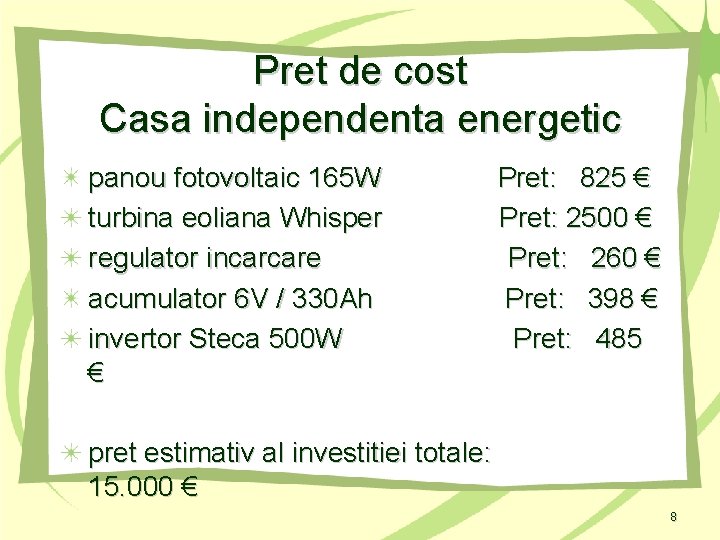 Pret de cost
Casa independenta energetic

panou fotovoltaic 165W Pret: 825 €
turbina eoliana Whisper Pret: 2500 €
regulator incarcare Pret: 260 €
acumulator 6V / 330Ah Pret: 398 €
invertor Steca 500W Pret: 485 €

pret estimativ al investitiei totale: 15.000 €

8